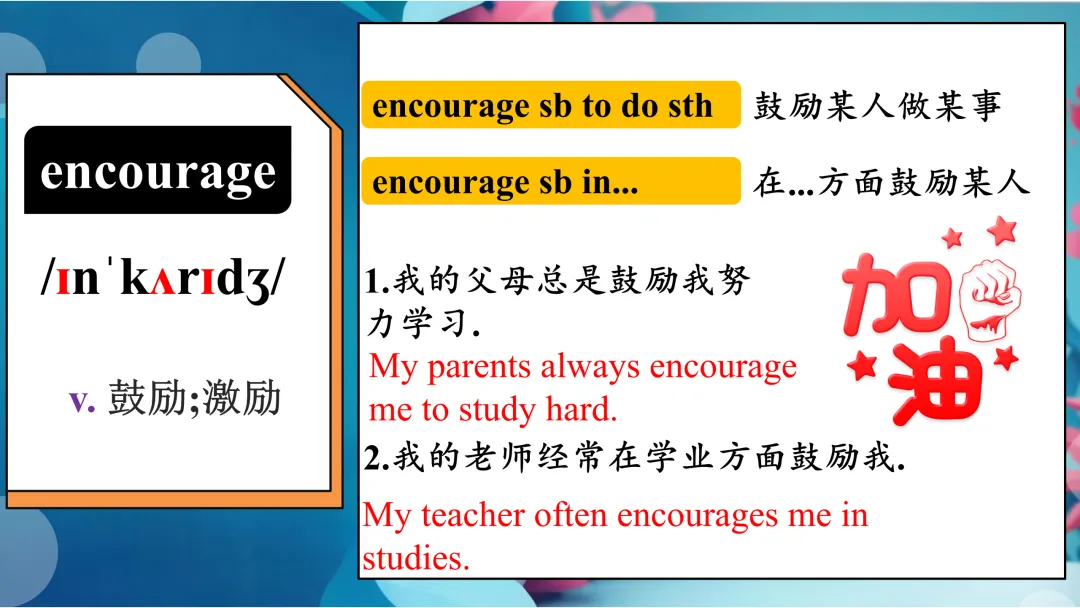 encourage

/ɪnˈkʌrɪdʒ/

v. 鼓励;激励

encourage sb to do sth 鼓励某人做某事

encourage sb in... 在...方面鼓励某人

1.我的父母总是鼓励我努力学习.

My parents always encourage me to study hard.

加油

2.我的老师经常在学业方面鼓励我.

My teacher often encourages me in studies.